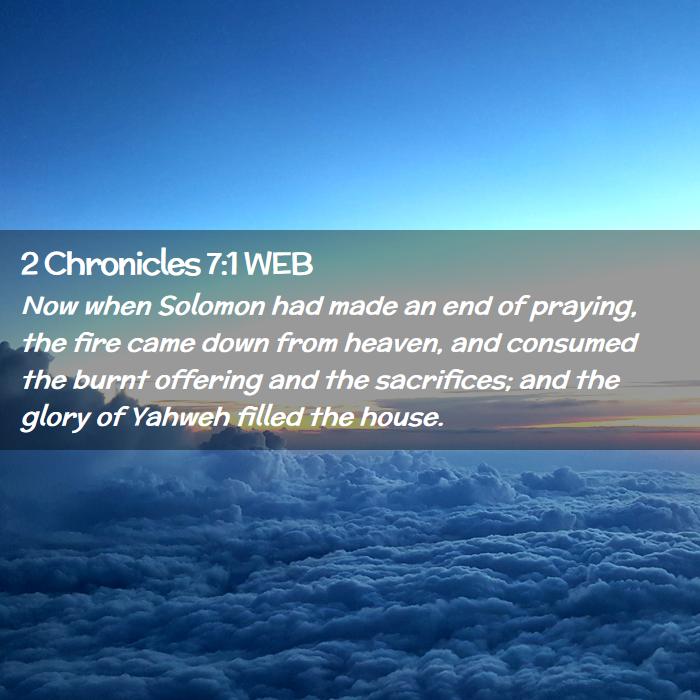 2 Chronicles 7:1 WEB

Now when Solomon had made an end of praying, the fire came down from heaven, and consumed the burnt offering and the sacrifices; and the glory of Yahweh filled the house.